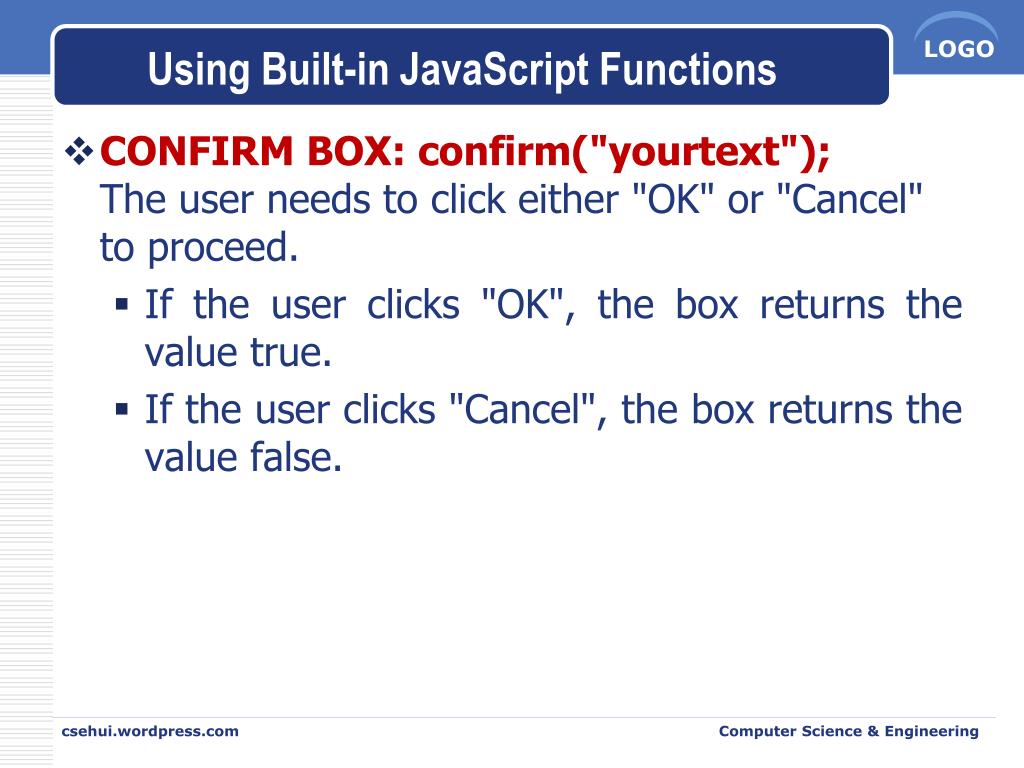 Using Built-in JavaScript Functions

LOGO

❖ CONFIRM BOX: confirm("yourtext");
The user needs to click either "OK" or "Cancel" to proceed.

▪ If the user clicks "OK", the box returns the value true.

▪ If the user clicks "Cancel", the box returns the value false.

csehui.wordpress.com

Computer Science & Engineering